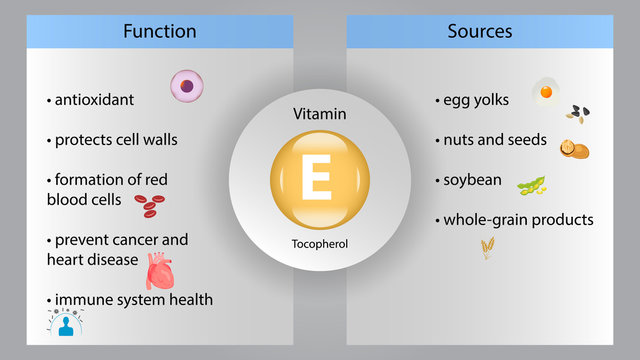 Function

• antioxidant

• protects cell walls

• formation of red blood cells

• prevent cancer and heart disease

• immune system health

Vitamin

E

Tocopherol

Sources

• egg yolks

• nuts and seeds

• soybean

• whole-grain products